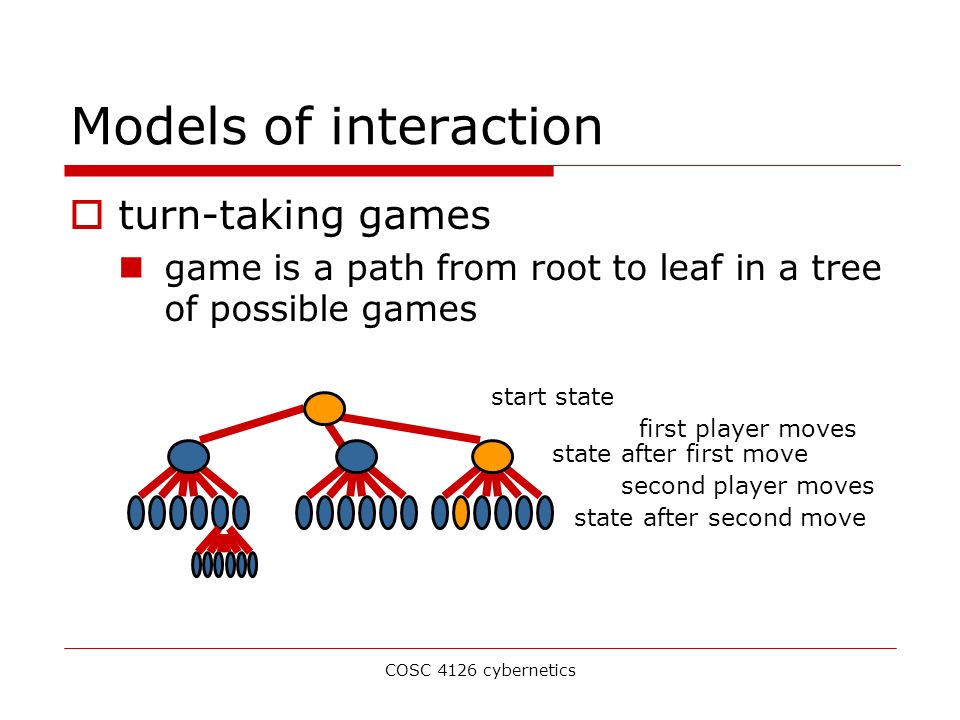 Models of interaction

turn-taking games

game is a path from root to leaf in a tree of possible games

start state

first player moves

state after first move

second player moves

state after second move

COSC 4126 cybernetics